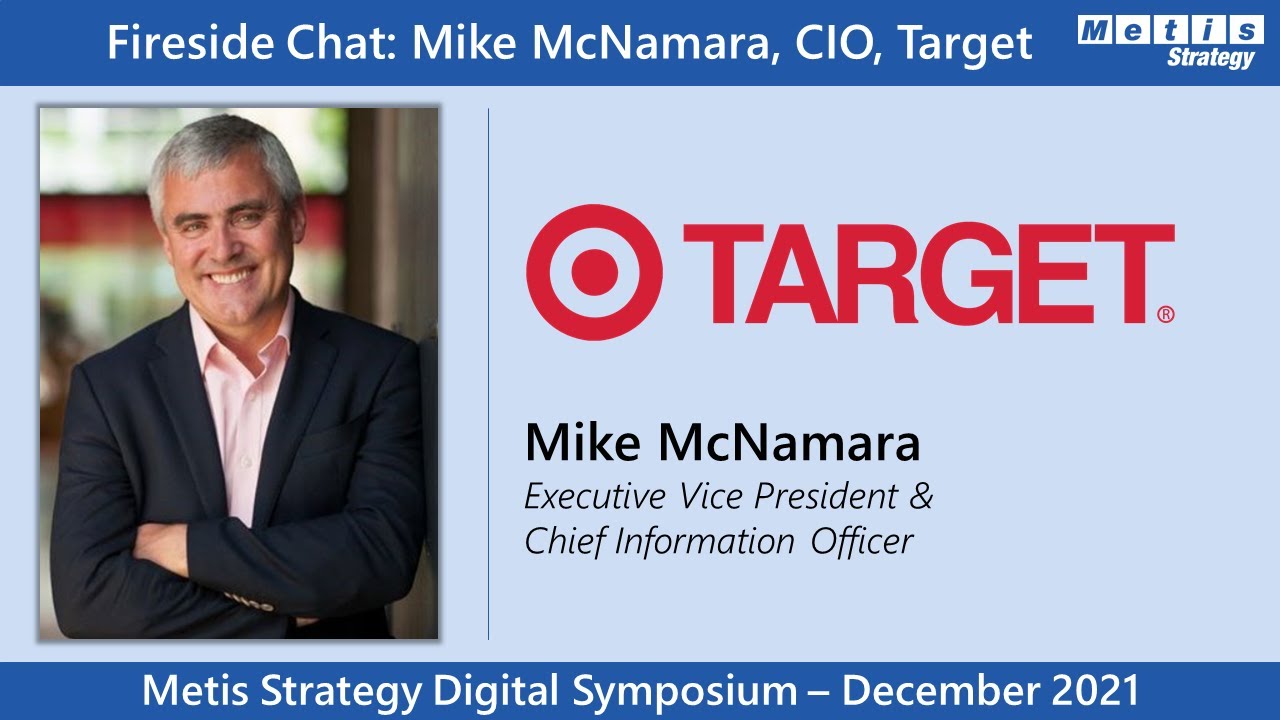 Fireside Chat: Mike McNamara, CIO, Target

Metis Strategy

TARGET®

Mike McNamara
Executive Vice President &
Chief Information Officer

Metis Strategy Digital Symposium – December 2021